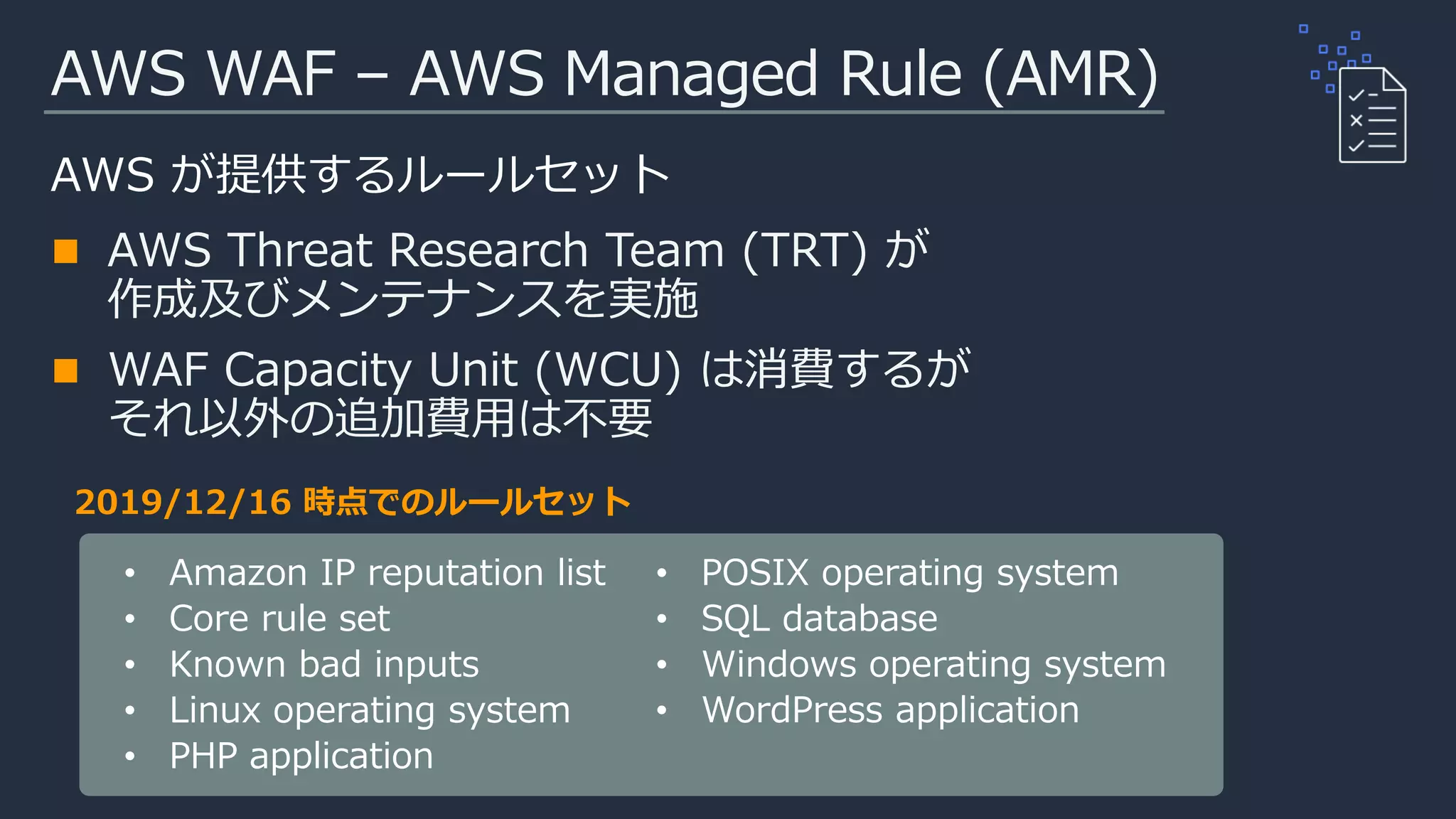 AWS WAF – AWS Managed Rule (AMR)

AWS が提供するルールセット

■ AWS Threat Research Team (TRT) が作成及びメンテナンスを実施

■ WAF Capacity Unit (WCU) は消費するがそれ以外の追加費用は不要

2019/12/16 時点でのルールセット

• Amazon IP reputation list
• Core rule set
• Known bad inputs
• Linux operating system
• PHP application

• POSIX operating system
• SQL database
• Windows operating system
• WordPress application